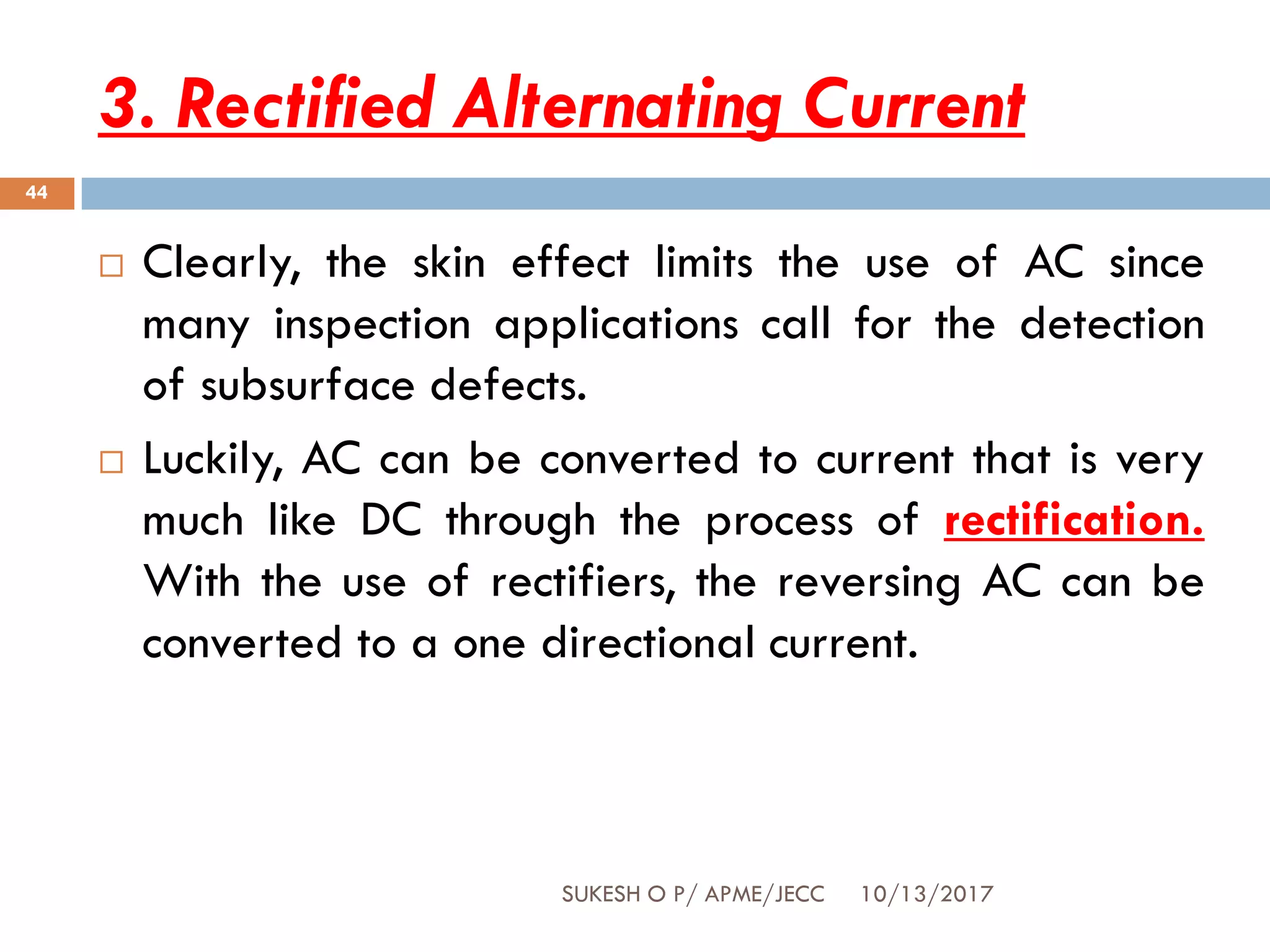 3. Rectified Alternating Current

44

□ Clearly, the skin effect limits the use of AC since many inspection applications call for the detection of subsurface defects.

□ Luckily, AC can be converted to current that is very much like DC through the process of rectification. With the use of rectifiers, the reversing AC can be converted to a one directional current.

SUKESH O P/ APME/JECC 10/13/2017